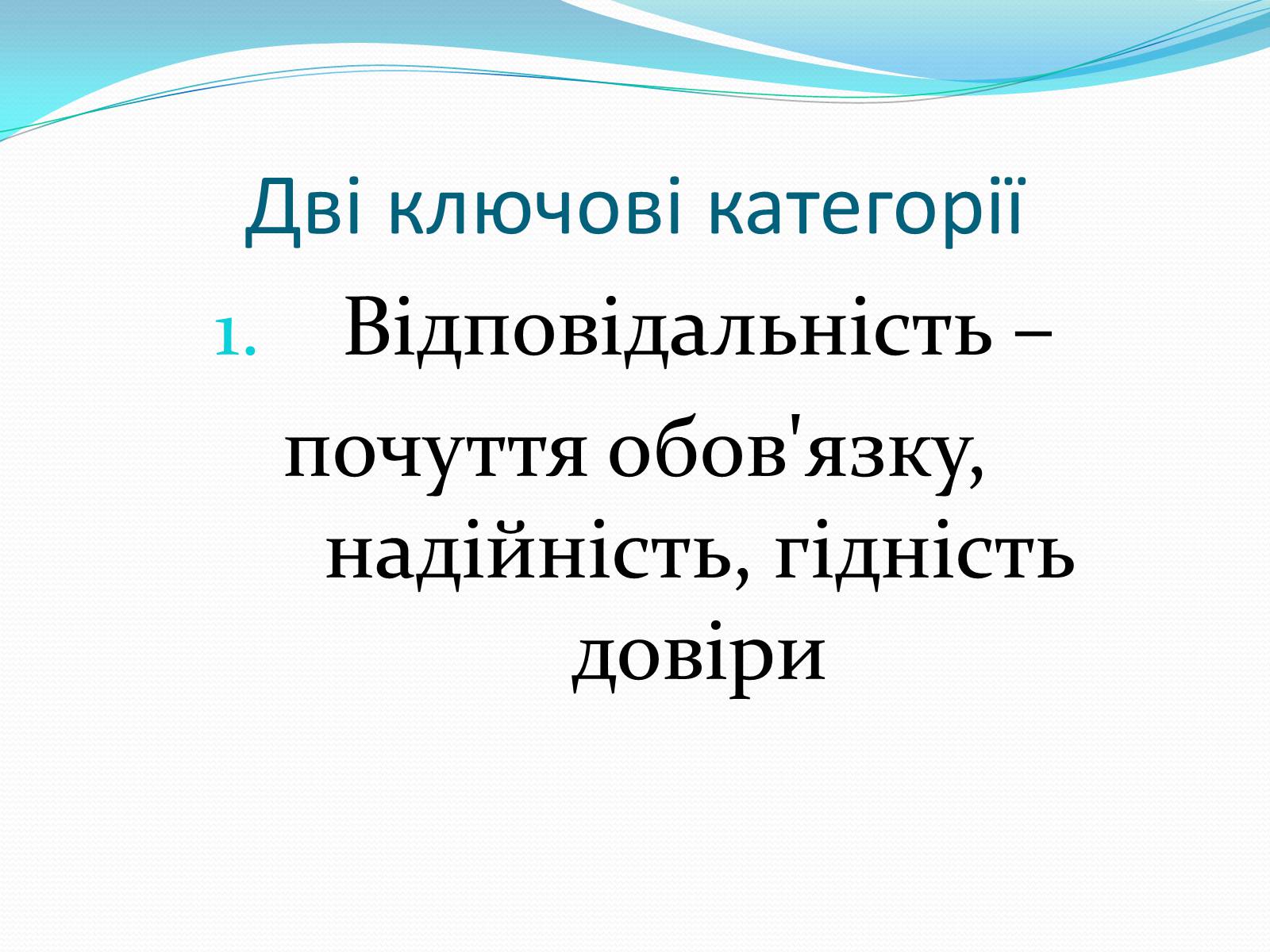 Дві ключові категорії

1. Відповідальність – почуття обов'язку, надійність, гідність довіри